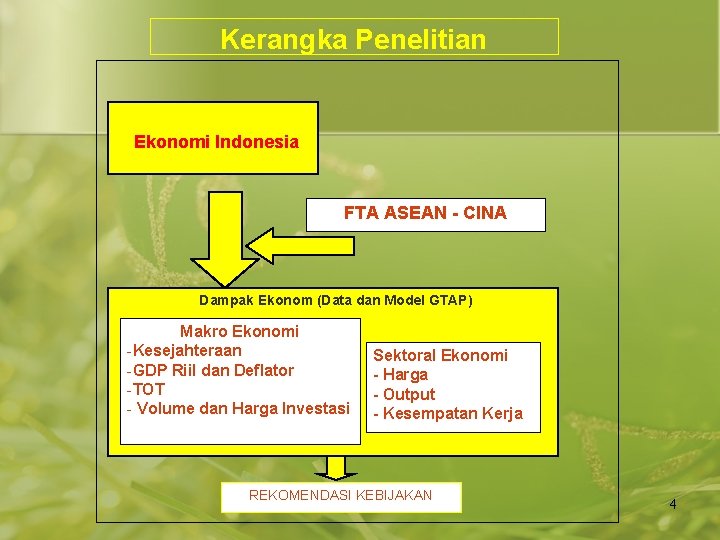 Kerangka Penelitian

Ekonomi Indonesia

FTA ASEAN - CINA

Dampak Ekonom (Data dan Model GTAP)

Makro Ekonomi
-Kesejahteraan
-GDP Riil dan Deflator
-TOT
- Volume dan Harga Investasi

Sektoral Ekonomi
- Harga
- Output
- Kesempatan Kerja

REKOMENDASI KEBIJAKAN

4